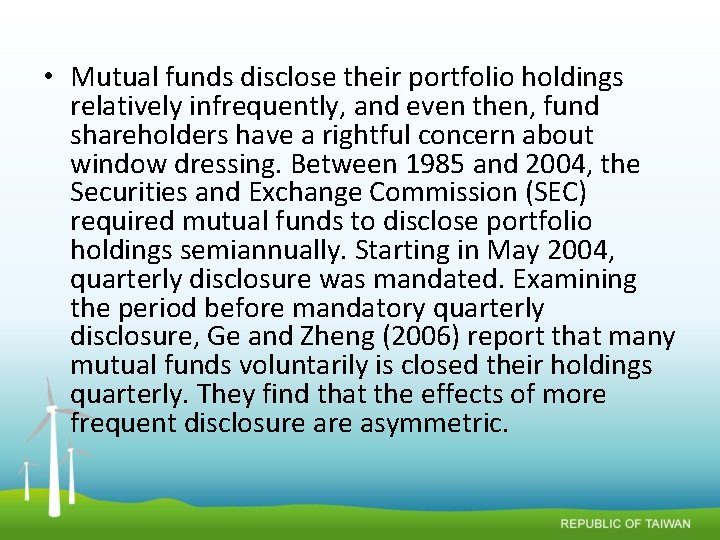 • Mutual funds disclose their portfolio holdings relatively infrequently, and even then, fund shareholders have a rightful concern about window dressing. Between 1985 and 2004, the Securities and Exchange Commission (SEC) required mutual funds to disclose portfolio holdings semiannually. Starting in May 2004, quarterly disclosure was mandated. Examining the period before mandatory quarterly disclosure, Ge and Zheng (2006) report that many mutual funds voluntarily is closed their holdings quarterly. They find that the effects of more frequent disclosure are asymmetric.

REPUBLIC OF TAIWAN